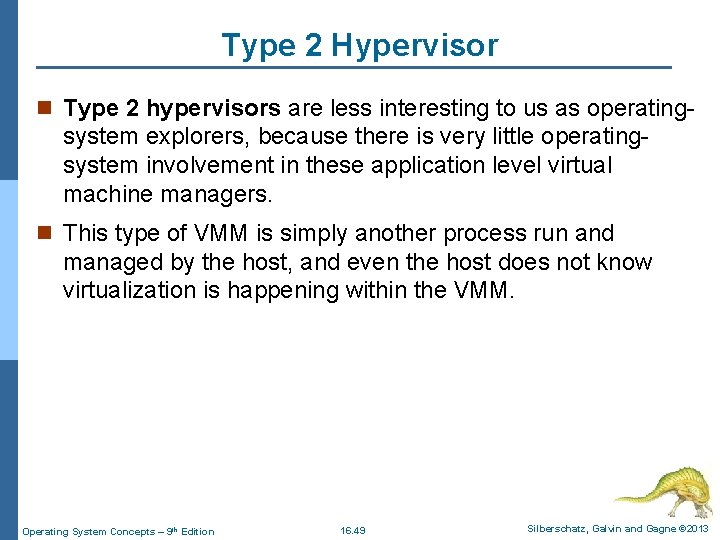 Type 2 Hypervisor

Type 2 hypervisors are less interesting to us as operating-system explorers, because there is very little operating-system involvement in these application level virtual machine managers.

This type of VMM is simply another process run and managed by the host, and even the host does not know virtualization is happening within the VMM.

Operating System Concepts – 9th Edition 16.49 Silberschatz, Galvin and Gagne ©2013